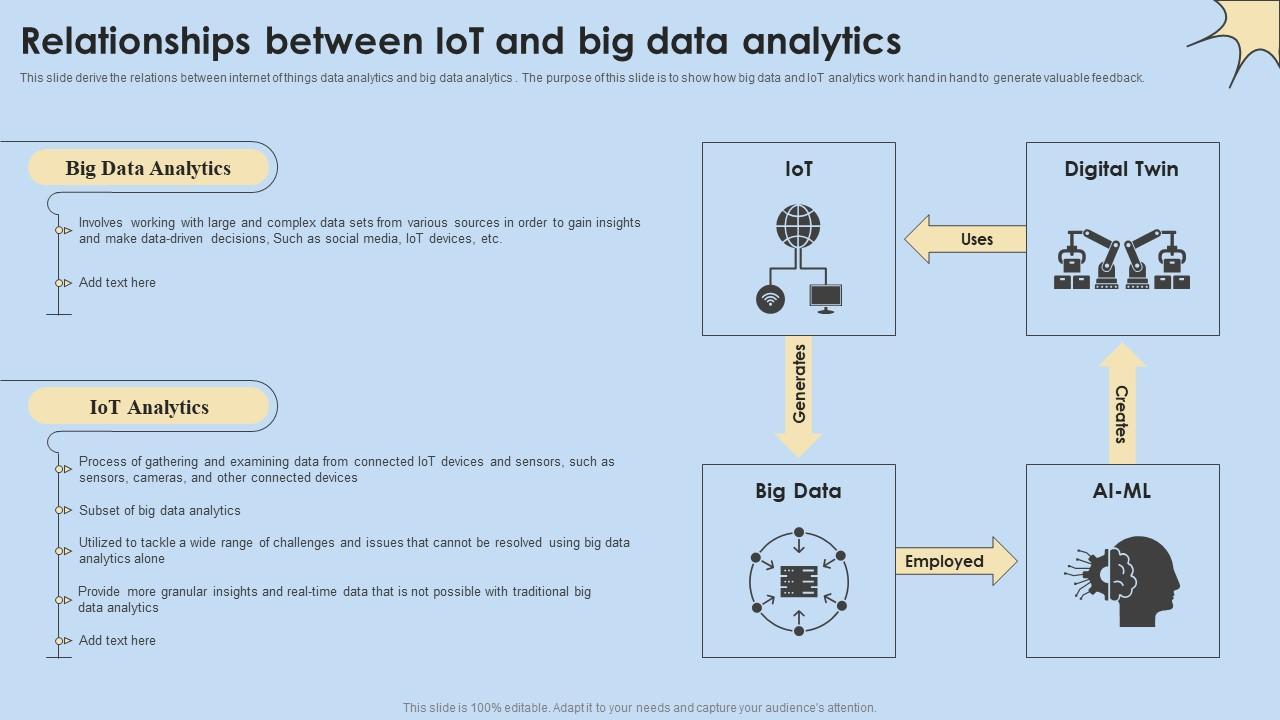 Relationships between IoT and big data analytics

This slide derive the relations between internet of things data analytics and big data analytics . The purpose of this slide is to show how big data and IoT analytics work hand in hand to generate valuable feedback.

Big Data Analytics

Involves working with large and complex data sets from various sources in order to gain insights and make data-driven decisions, Such as social media, IoT devices, etc.

Add text here

IoT Analytics

Process of gathering and examining data from connected IoT devices and sensors, such as sensors, cameras, and other connected devices

Subset of big data analytics

Utilized to tackle a wide range of challenges and issues that cannot be resolved using big data analytics alone

Provide more granular insights and real-time data that is not possible with traditional big data analytics

Add text here

IoT

Uses

Digital Twin

Generates

Creates

Big Data

Employed

AI-ML

This slide is 100% editable. Adapt it to your needs and capture your audience's attention.